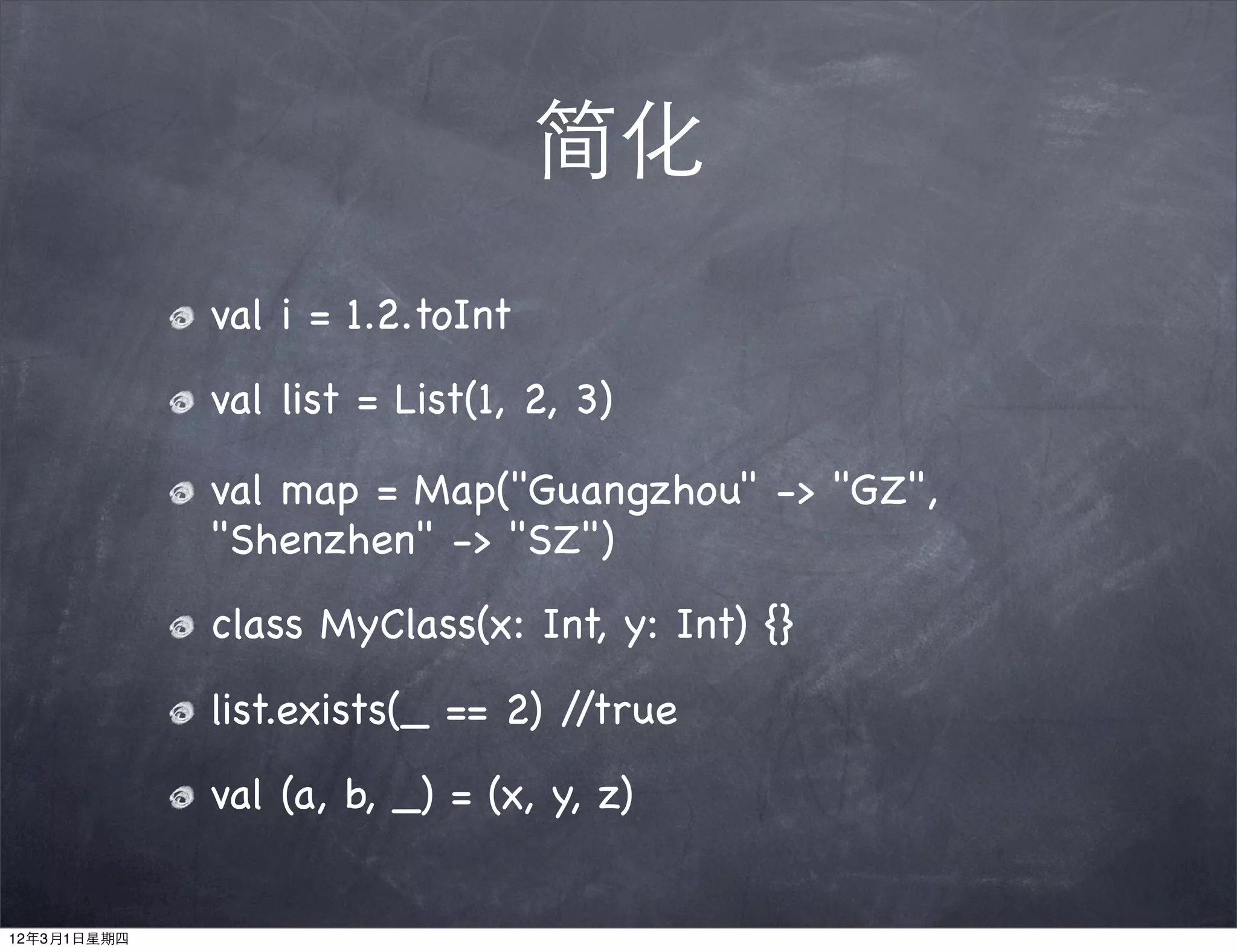 简化

val i = 1.2.toInt

val list = List(1, 2, 3)

val map = Map("Guangzhou" -> "GZ", "Shenzhen" -> "SZ")

class MyClass(x: Int, y: Int) {}

list.exists(_ == 2) //true

val (a, b, _) = (x, y, z)

12年3月1日星期四